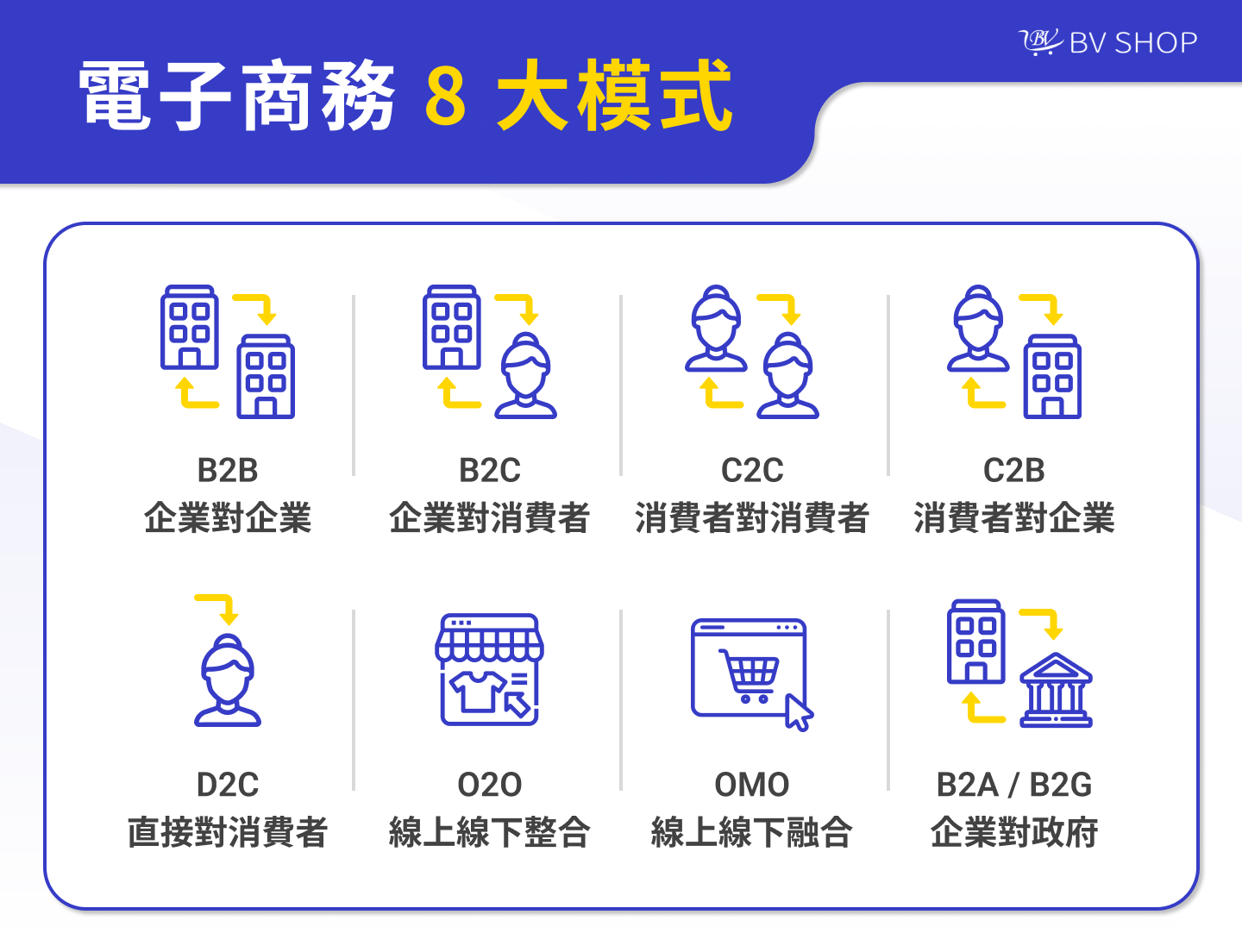 BV SHOP

電子商務 8 大模式

B2B
企業對企業

B2C
企業對消費者

C2C
消費者對消費者

C2B
消費者對企業

D2C
直接對消費者

O2O
線上線下整合

OMO
線上線下融合

B2A / B2G
企業對政府